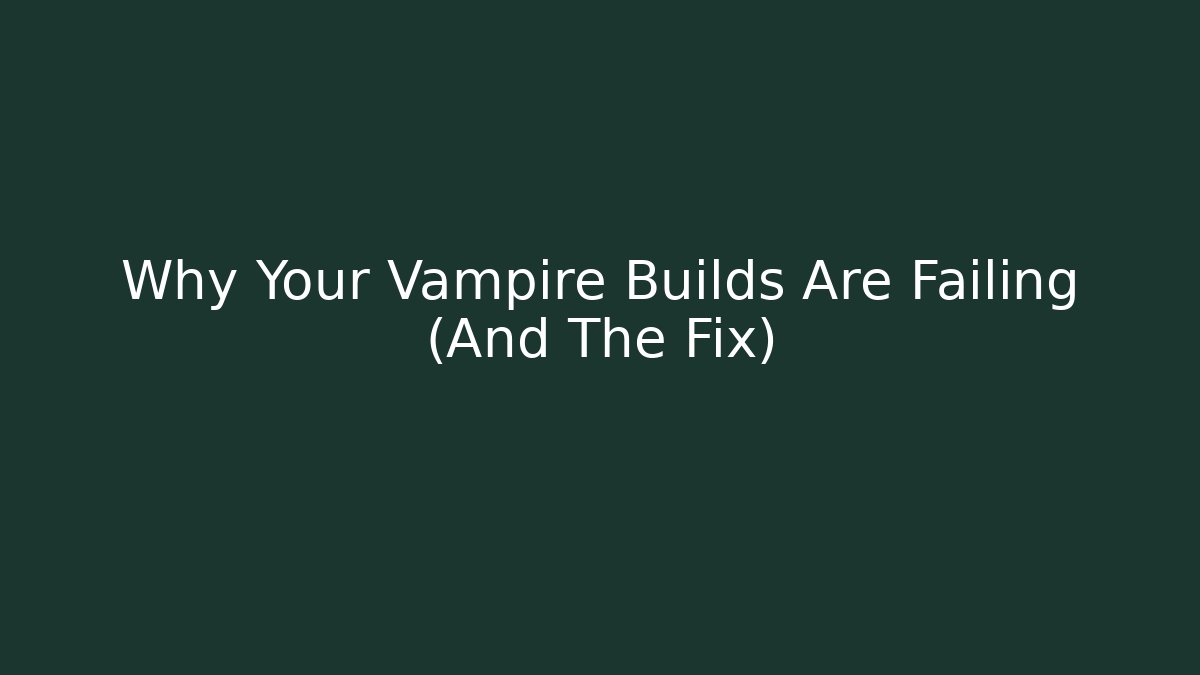 Why Your Vampire Builds Are Failing (And The Fix)